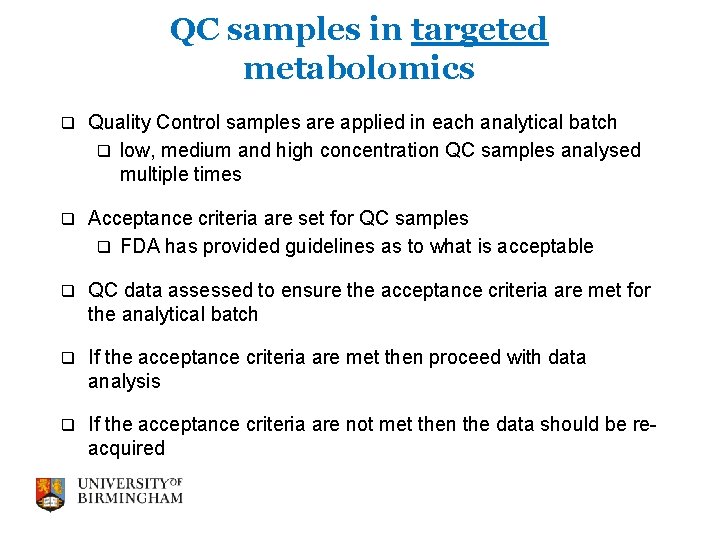 QC samples in targeted metabolomics

❑ Quality Control samples are applied in each analytical batch

❑ low, medium and high concentration QC samples analysed multiple times

❑ Acceptance criteria are set for QC samples

❑ FDA has provided guidelines as to what is acceptable

❑ QC data assessed to ensure the acceptance criteria are met for the analytical batch

❑ If the acceptance criteria are met then proceed with data analysis

❑ If the acceptance criteria are not met then the data should be re-acquired

UNIVERSITY OF BIRMINGHAM